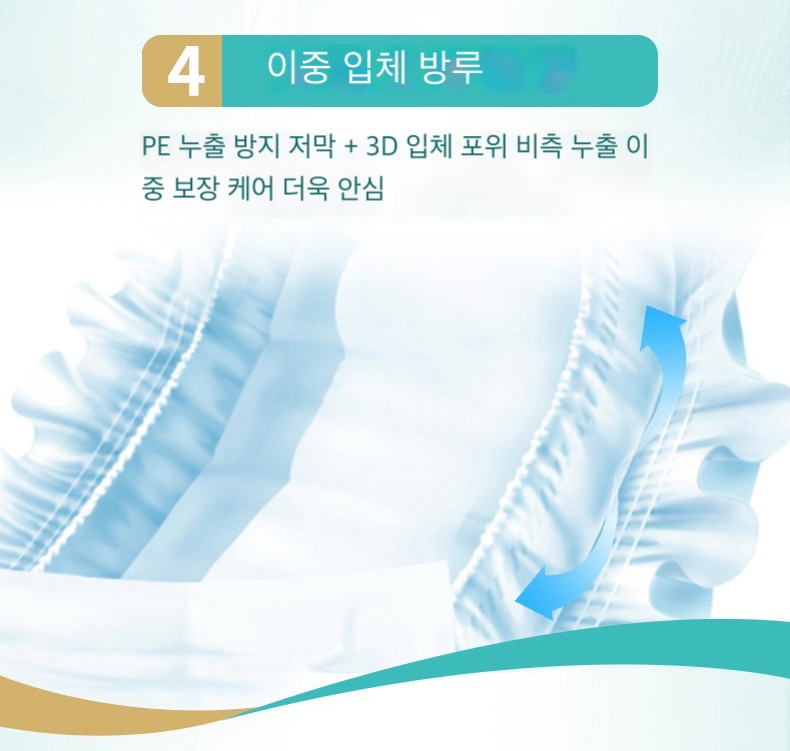 4 이중 입체 방루

PE 누출 방지 저막 + 3D 입체 포위 비측 누출 이중 보장 케어 더욱 안심